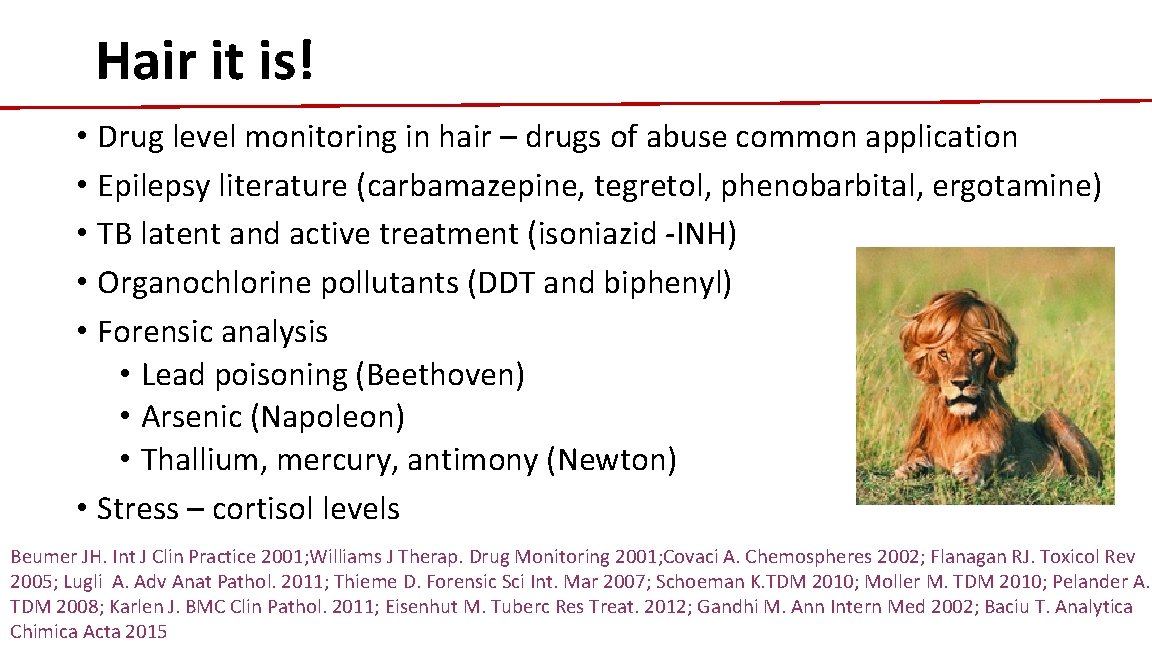 Hair it is!

• Drug level monitoring in hair – drugs of abuse common application
• Epilepsy literature (carbamazepine, tegretol, phenobarbital, ergotamine)
• TB latent and active treatment (isoniazid -INH)
• Organochlorine pollutants (DDT and biphenyl)
• Forensic analysis
  • Lead poisoning (Beethoven)
  • Arsenic (Napoleon)
  • Thallium, mercury, antimony (Newton)
• Stress – cortisol levels

Beumer JH. Int J Clin Practice 2001;Williams J Therap. Drug Monitoring 2001;Covaci A. Chemospheres 2002; Flanagan RJ. Toxicol Rev 2005; Lugli A. Adv Anat Pathol. 2011; Thieme D. Forensic Sci Int. Mar 2007; Schoeman K.TDM 2010; Moller M. TDM 2010; Pelander A. TDM 2008; Karlen J. BMC Clin Pathol. 2011; Eisenhut M. Tuberc Res Treat. 2012; Gandhi M. Ann Intern Med 2002; Baciu T. Analytica Chimica Acta 2015